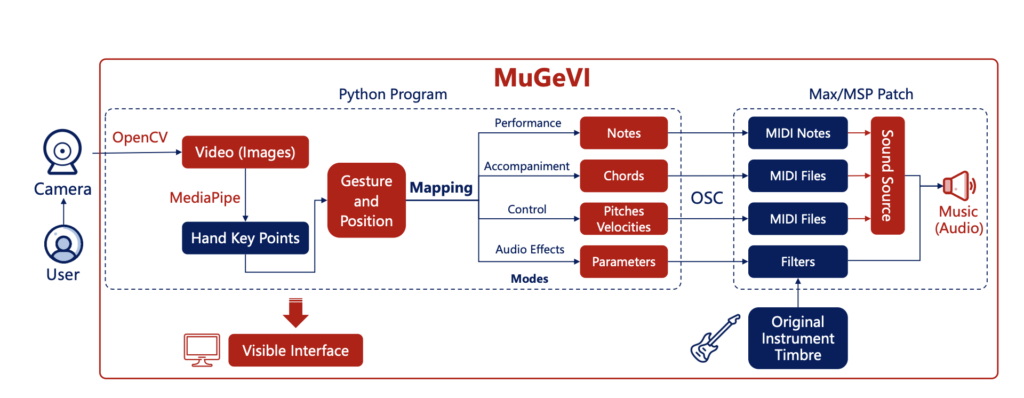 MuGeVI

Python Program

Max/MSP Patch

Camera

User

OpenCV

Video (Images)

MediaPipe

Hand Key Points

Gesture and Position

Mapping

Performance

Accompaniment

Control

Audio Effects

Modes

Notes

Chords

Pitches Velocities

Parameters

OSC

MIDI Notes

MIDI Files

MIDI Files

Filters

Sound Source

Music (Audio)

Original Instrument Timbre

Visible Interface